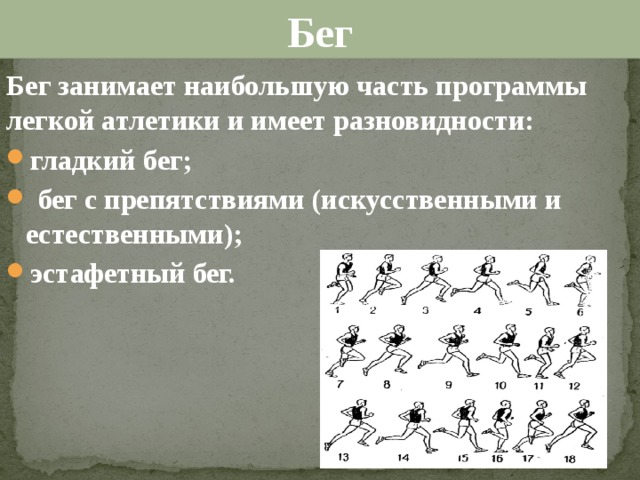 Бег

Бег занимает наибольшую часть программы легкой атлетики и имеет разновидности:

гладкий бег;

бег с препятствиями (искусственными и естественными);

эстафетный бег.

1 2 3 4 5 6
7 8 9 10 11 12
13 14 15 16 17 18